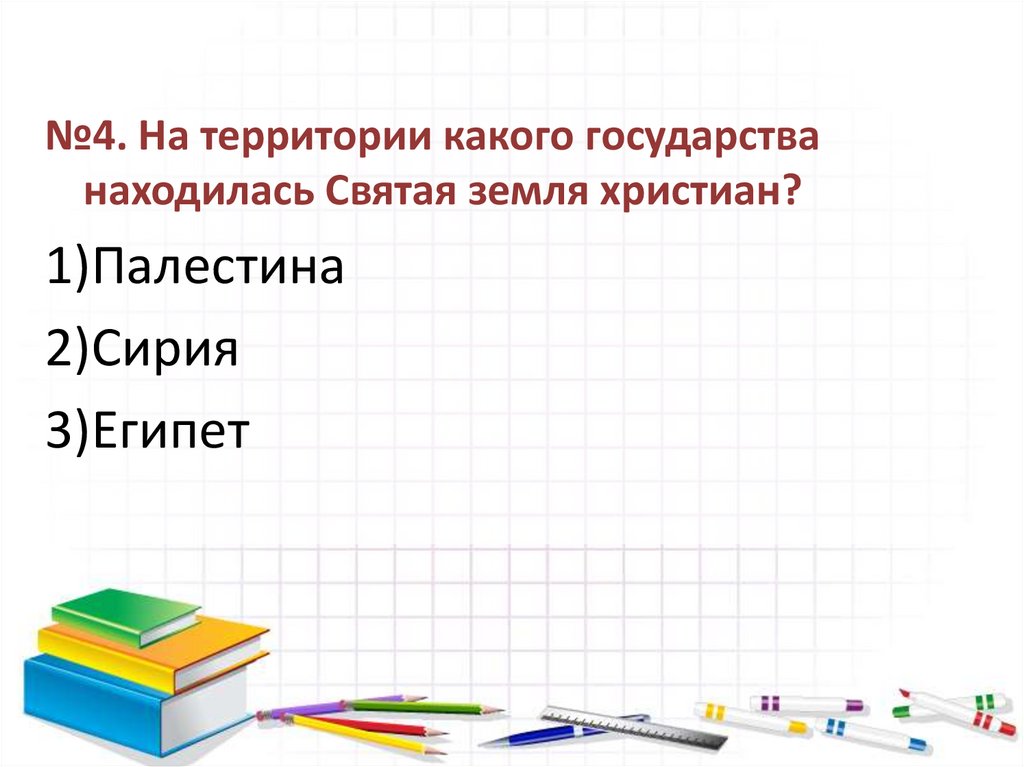 №4. На территории какого государства находилась Святая земля христиан?

1)Палестина

2)Сирия

3)Египет